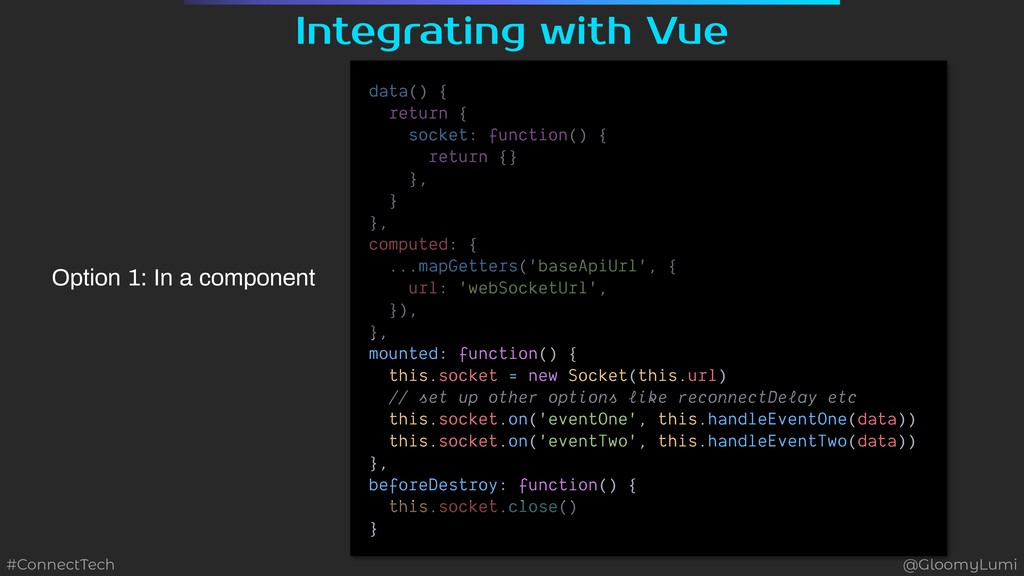 Integrating with Vue

Option 1: In a component

data() {
  return {
    socket: function() {
      return {}
    },
  }
},
computed: {
  ...mapGetters('baseApiUrl', {
    url: 'webSocketUrl',
  }),
},
mounted: function() {
  this.socket = new Socket(this.url)
  // set up other options like reconnectDelay etc
  this.socket.on('eventOne', this.handleEventOne(data))
  this.socket.on('eventTwo', this.handleEventTwo(data))
},
beforeDestroy: function() {
  this.socket.close()
}

#ConnectTech

@GloomyLumi